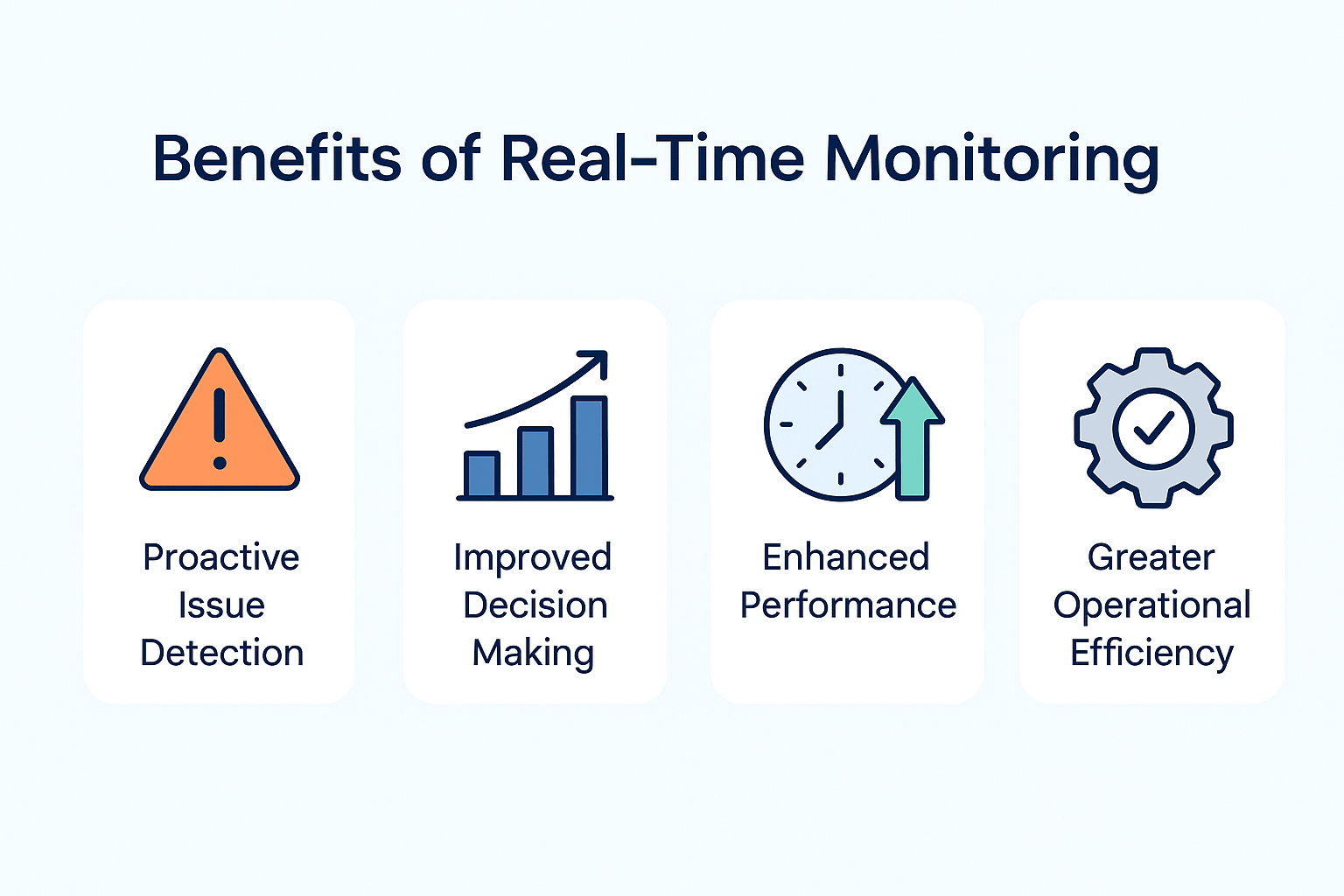 Benefits of Real-Time Monitoring

Proactive Issue Detection

Improved Decision Making

Enhanced Performance

Greater Operational Efficiency